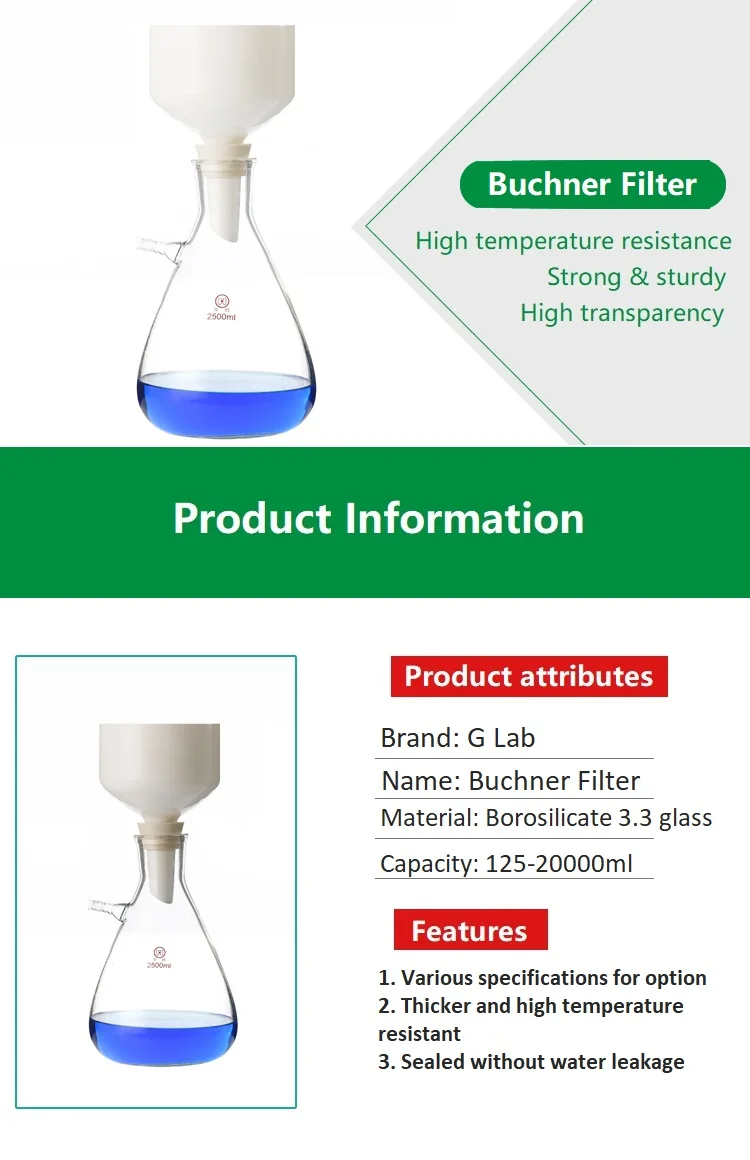 2500ml

Buchner Filter

High temperature resistance
Strong & sturdy
High transparency

Product Information

2500ml

Product attributes

Brand: G Lab

Name: Buchner Filter

Material: Borosilicate 3.3 glass

Capacity: 125-20000ml

Features

1. Various specifications for option
2. Thicker and high temperature resistant
3. Sealed without water leakage